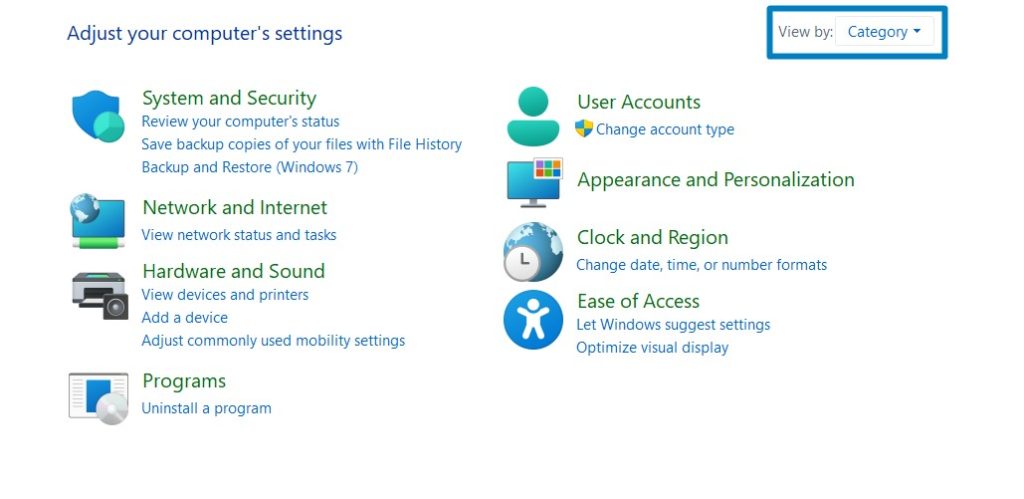 Adjust your computer's settings

View by: Category

System and Security
Review your computer's status
Save backup copies of your files with File History
Backup and Restore (Windows 7)

Network and Internet
View network status and tasks

Hardware and Sound
View devices and printers
Add a device
Adjust commonly used mobility settings

Programs
Uninstall a program

User Accounts
Change account type

Appearance and Personalization

Clock and Region
Change date, time, or number formats

Ease of Access
Let Windows suggest settings
Optimize visual display